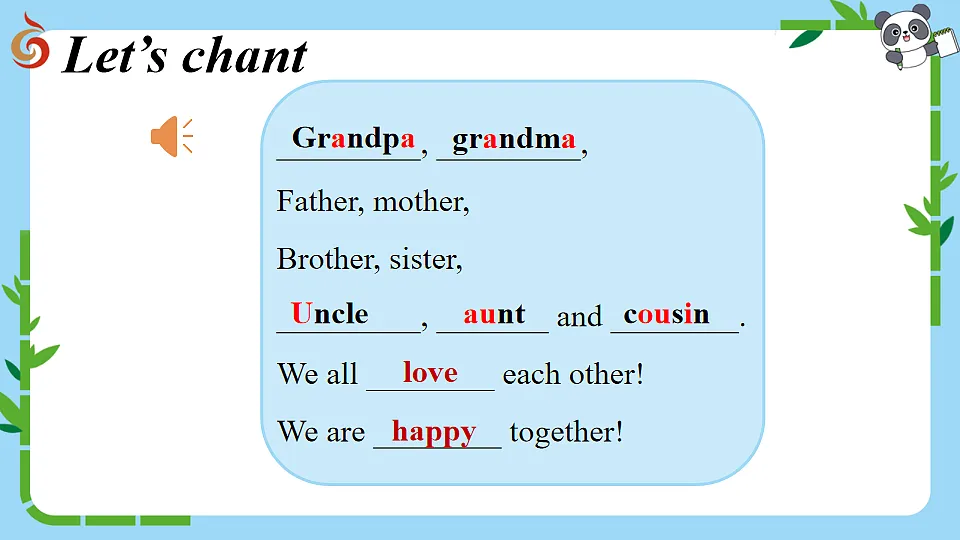 Let's chant

Grandpa, grandma,

Father, mother,

Brother, sister,

Uncle, aunt and cousin.

We all love each other!

We are happy together!